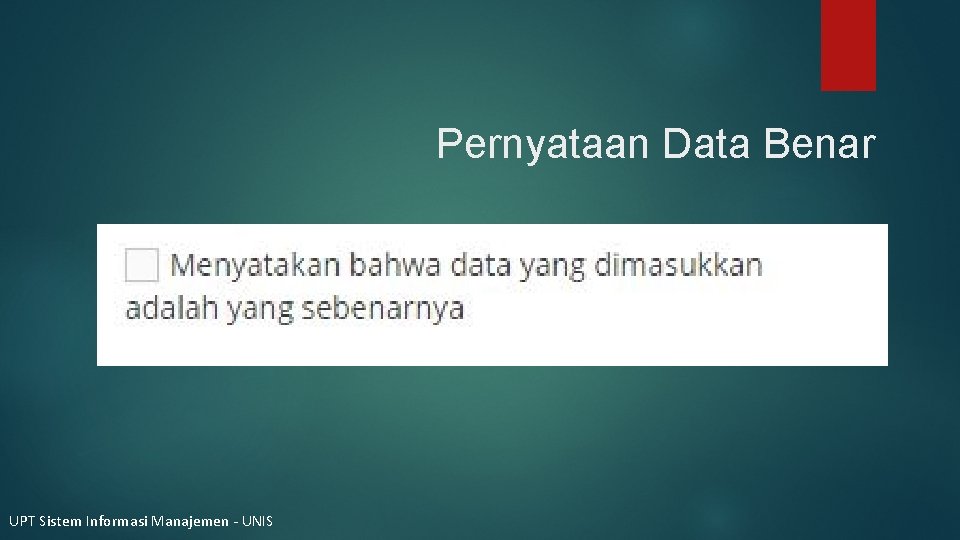 Pernyataan Data Benar

Menyatakan bahwa data yang dimasukkan adalah yang sebenarnya

UPT Sistem Informasi Manajemen - UNIS